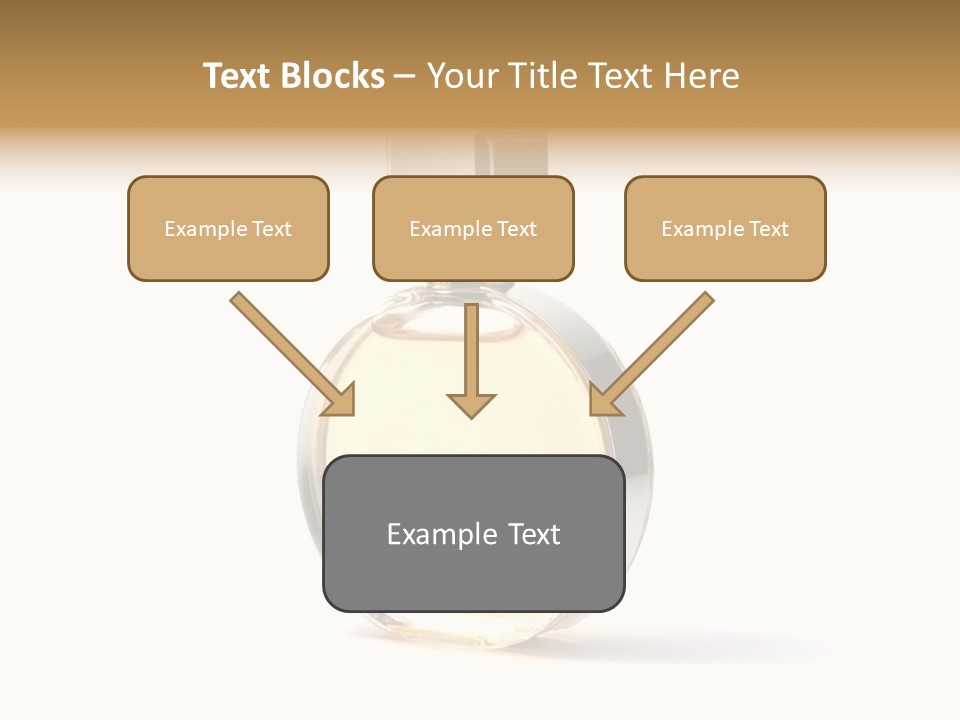 Text Blocks – Your Title Text Here

Example Text

Example Text

Example Text

Example Text